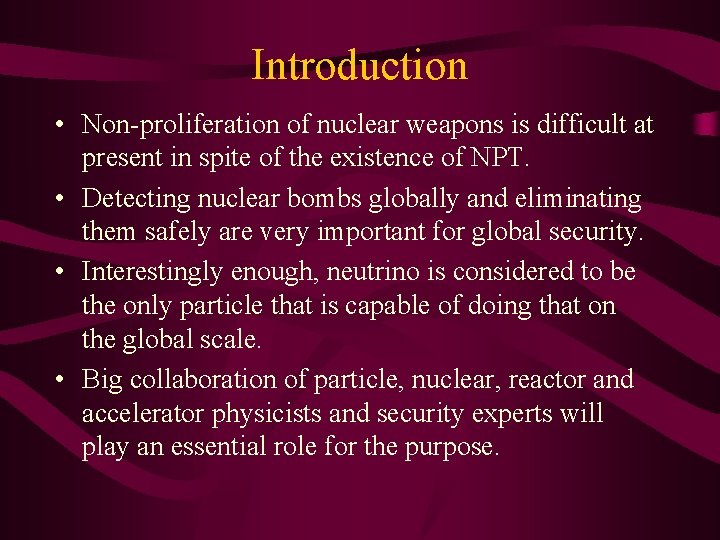 Introduction

• Non-proliferation of nuclear weapons is difficult at present in spite of the existence of NPT.

• Detecting nuclear bombs globally and eliminating them safely are very important for global security.

• Interestingly enough, neutrino is considered to be the only particle that is capable of doing that on the global scale.

• Big collaboration of particle, nuclear, reactor and accelerator physicists and security experts will play an essential role for the purpose.